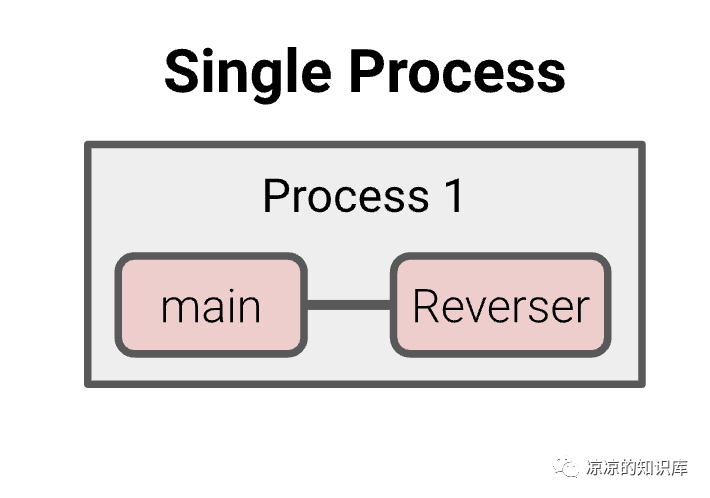 Single Process

Process 1

main

Reverser

凉凉的知识库